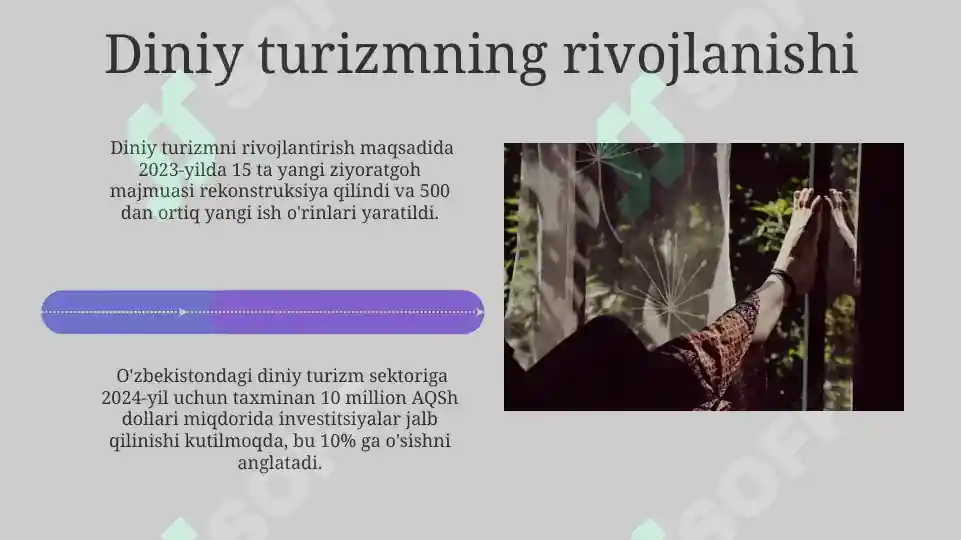 Diniy turizmning rivojlanishi

Diniy turizmni rivojlantirish maqsadida 2023-yilda 15 ta yangi ziyoratgoh majmuasi rekonstruksiya qilindi va 500 dan ortiq yangi ish o'rinlari yaratildi.

O'zbekistondagi diniy turizm sektoriga 2024-yil uchun taxminan 10 million AQSh dollari miqdorida investitsiyalar jalb qilinishi kutilmoqda, bu 10% ga o'sishni anglatadi.